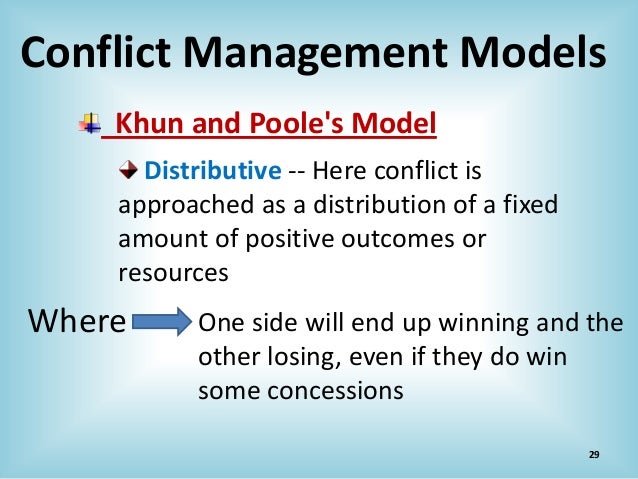 Conflict Management Models

Khun and Poole's Model

Distributive -- Here conflict is approached as a distribution of a fixed amount of positive outcomes or resources

Where

One side will end up winning and the other losing, even if they do win some concessions

29